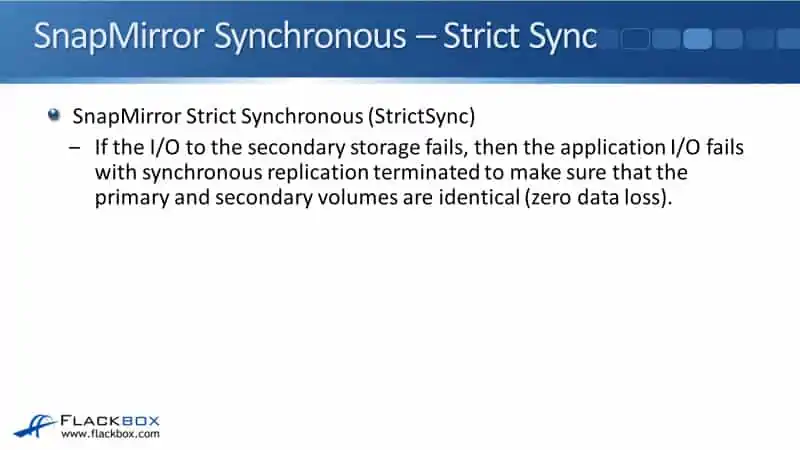 SnapMirror Synchronous – Strict Sync

SnapMirror Strict Synchronous (StrictSync)

– If the I/O to the secondary storage fails, then the application I/O fails with synchronous replication terminated to make sure that the primary and secondary volumes are identical (zero data loss).

FLACKBOX
www.flackbox.com